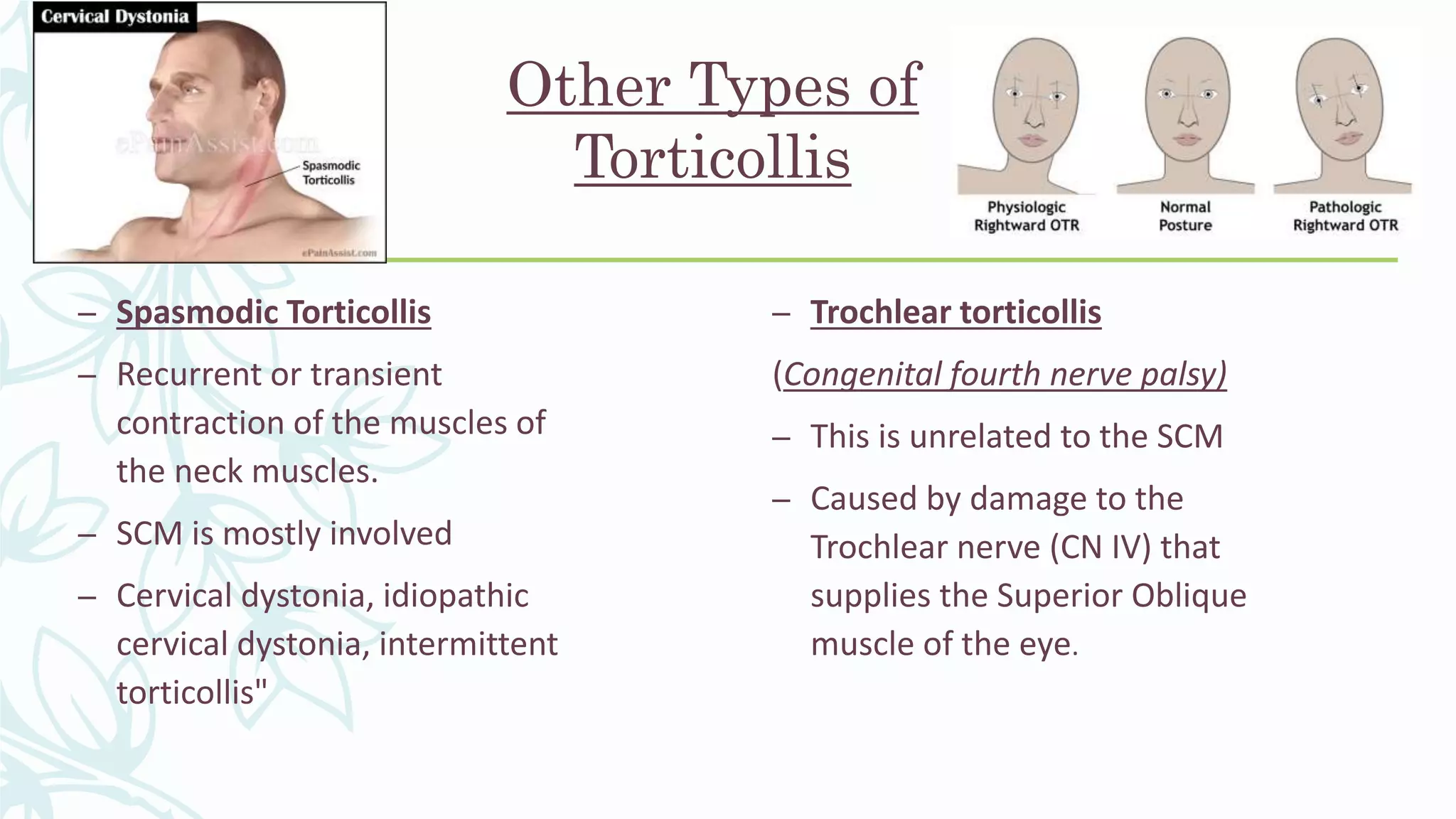 Cervical Dystonia

ePainAssist.com

Spasmodic Torticollis

ePainAssist.com

Other Types of Torticollis

Physiologic Rightward OTR

Normal Posture

Pathologic Rightward OTR

– Spasmodic Torticollis

– Recurrent or transient contraction of the muscles of the neck muscles.

– SCM is mostly involved

– Cervical dystonia, idiopathic cervical dystonia, intermittent torticollis"

– Trochlear torticollis

(Congenital fourth nerve palsy)

– This is unrelated to the SCM

– Caused by damage to the Trochlear nerve (CN IV) that supplies the Superior Oblique muscle of the eye.